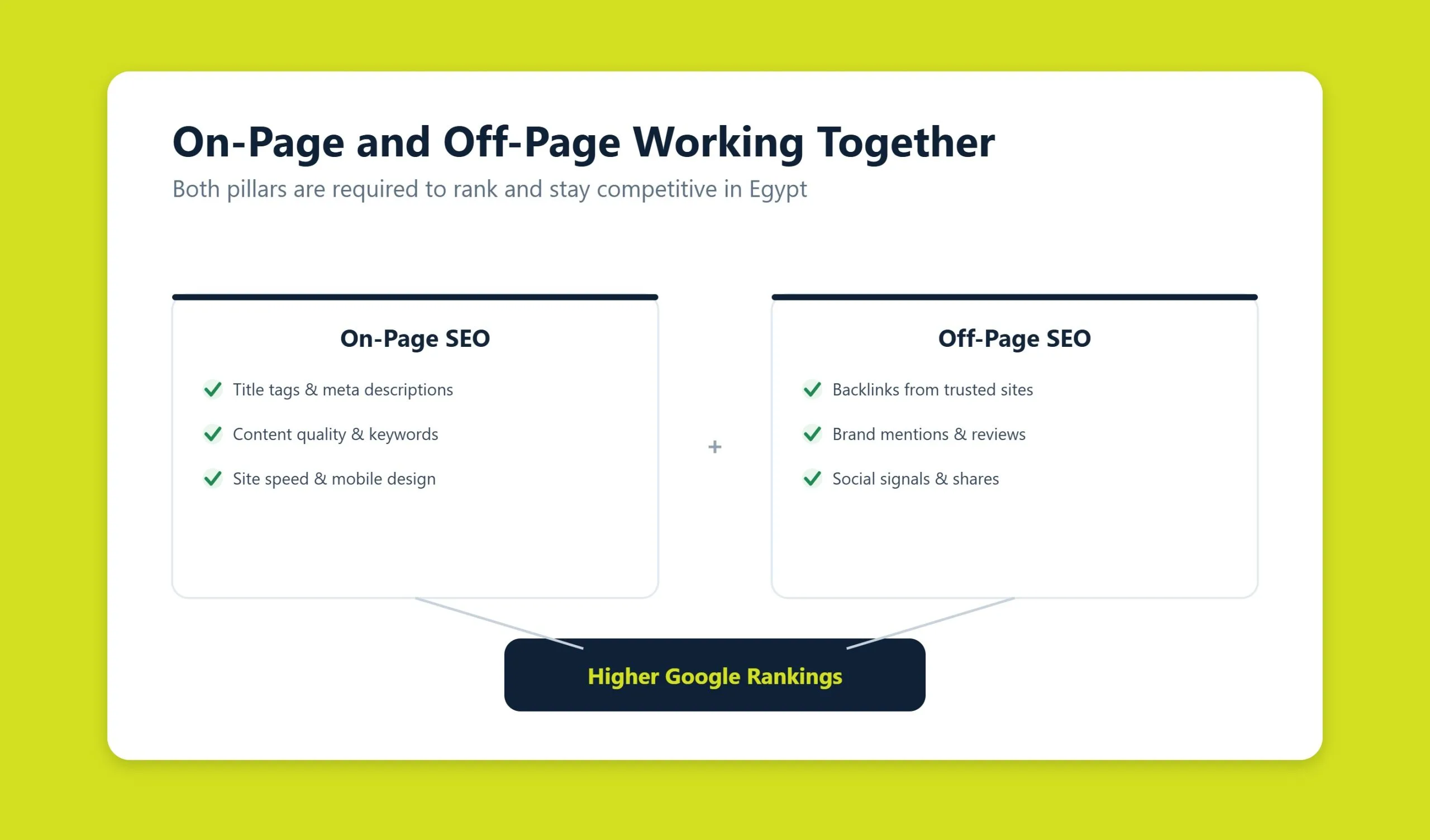 On-Page and Off-Page Working Together

Both pillars are required to rank and stay competitive in Egypt

On-Page SEO

Title tags & meta descriptions

Content quality & keywords

Site speed & mobile design

+

Off-Page SEO

Backlinks from trusted sites

Brand mentions & reviews

Social signals & shares

Higher Google Rankings